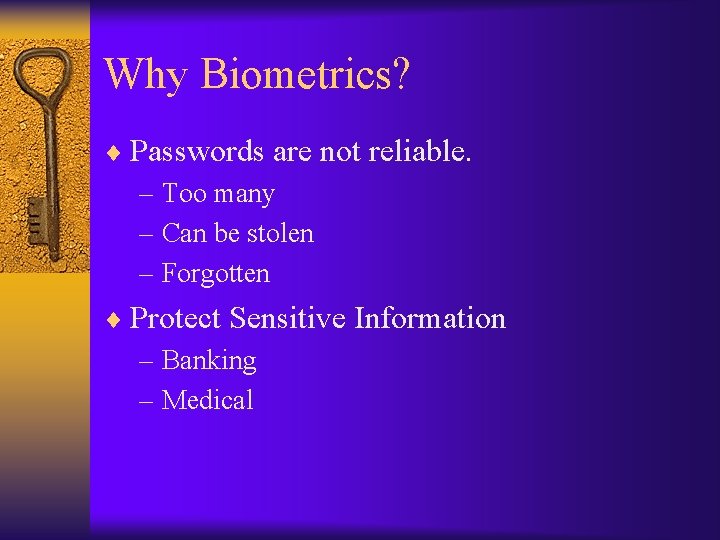 Why Biometrics?

♦ Passwords are not reliable.
– Too many
– Can be stolen
– Forgotten

♦ Protect Sensitive Information
– Banking
– Medical